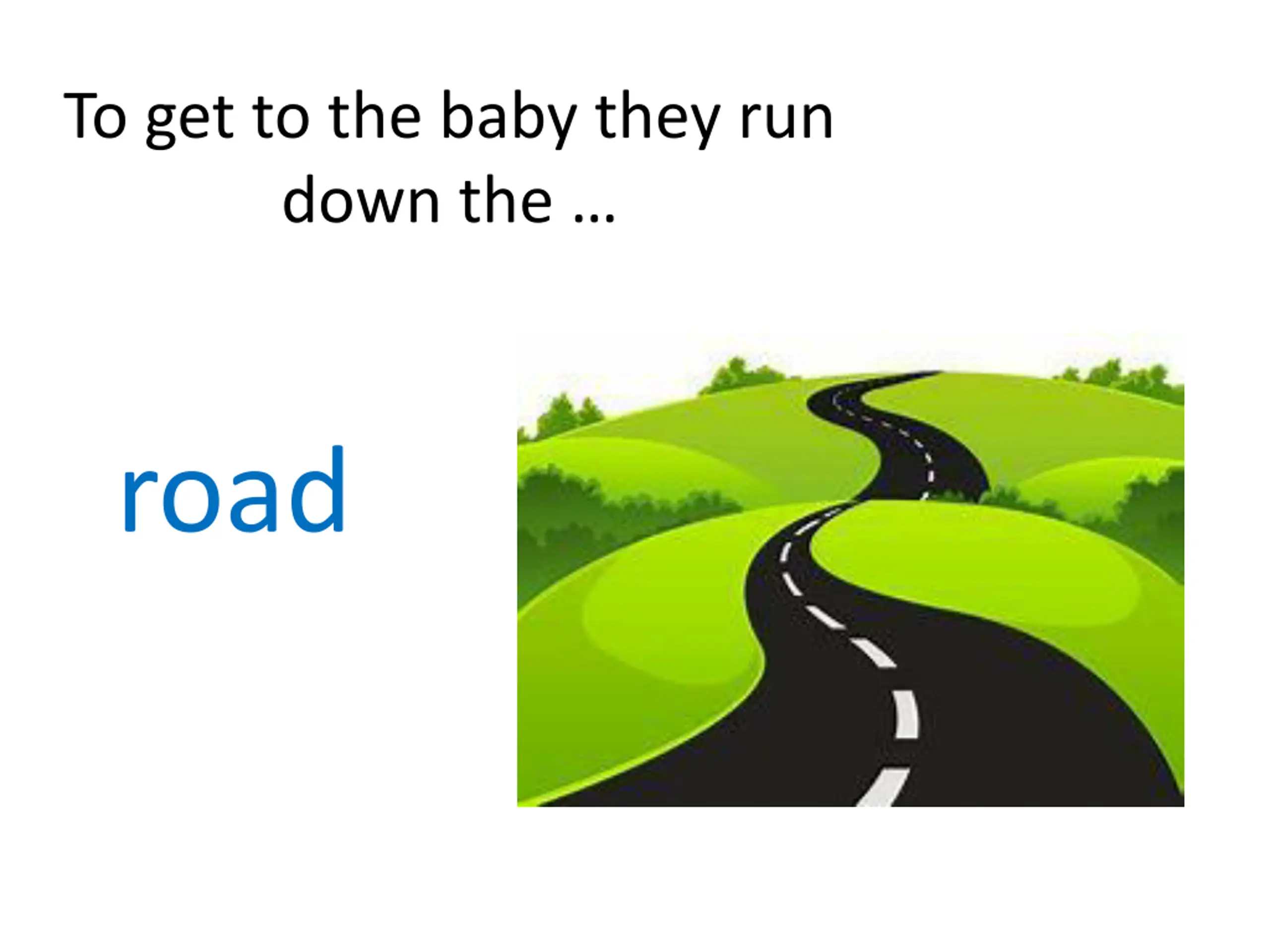 To get to the baby they run down the …

road